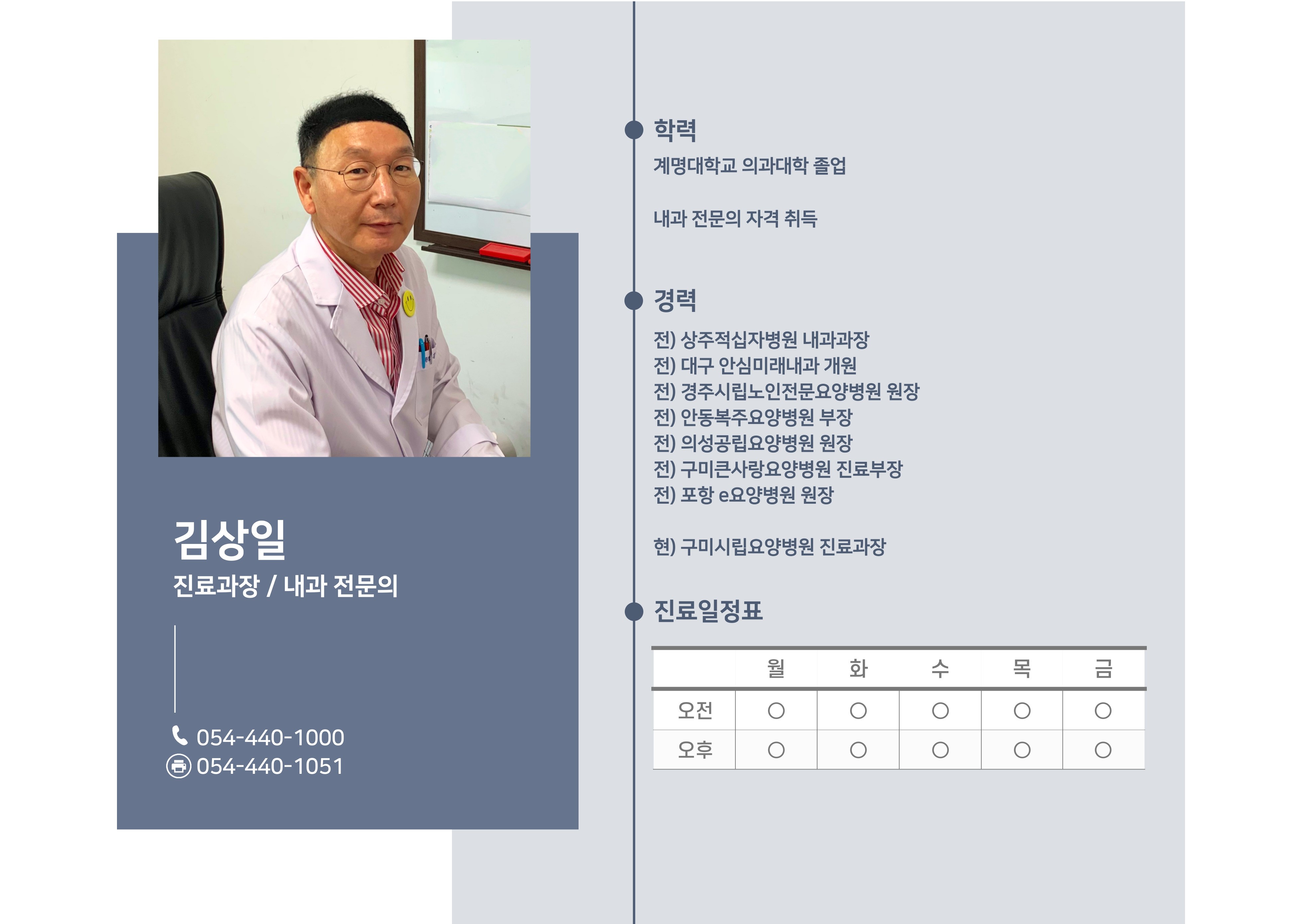 김상일
진료과장 / 내과 전문의

054-440-1000
054-440-1051

학력
계명대학교 의과대학 졸업

내과 전문의 자격 취득

경력
전) 상주적십자병원 내과과장
전) 대구 안심미래내과 개원
전) 경주시립노인전문요양병원 원장
전) 안동복주요양병원 부장
전) 의성공립요양병원 원장
전) 구미큰사랑요양병원 진료부장
전) 포항 e요양병원 원장

현) 구미시립요양병원 진료과장

진료일정표

| | 월 | 화 | 수 | 목 | 금 |
|---|---|---|---|---|---|
| 오전 | ○ | ○ | ○ | ○ | ○ |
| 오후 | ○ | ○ | ○ | ○ | ○ |